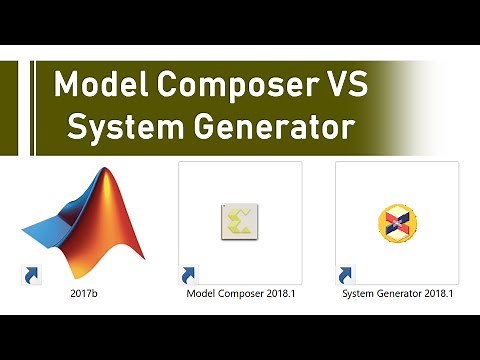 Model Composer VS System Generator

2017b

Model Composer 2018.1

System Generator 2018.1